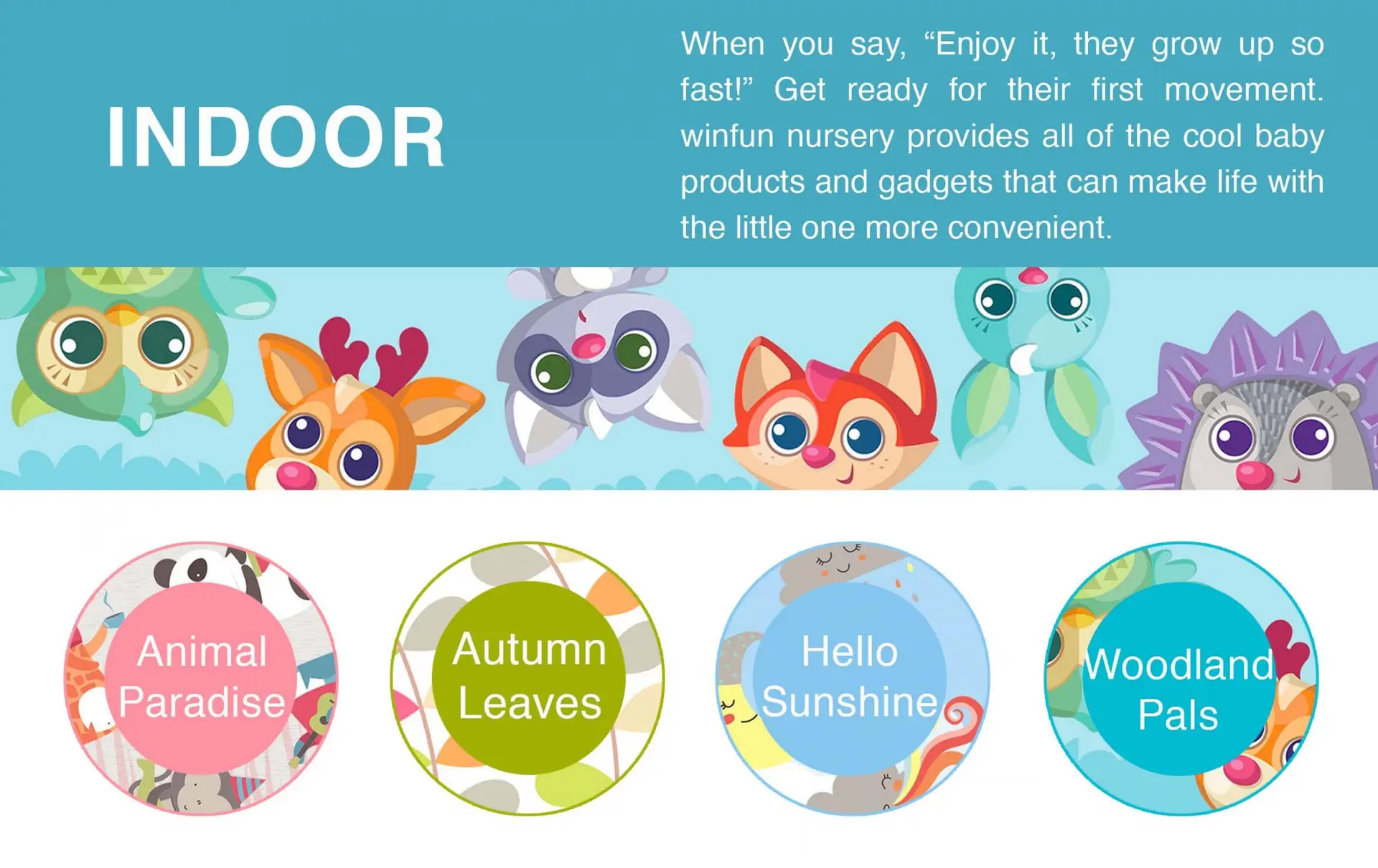 INDOOR

When you say, “Enjoy it, they grow up so fast!” Get ready for their first movement. winfun nursery provides all of the cool baby products and gadgets that can make life with the little one more convenient.

Animal Paradise

Autumn Leaves

Hello Sunshine

Woodland Pals